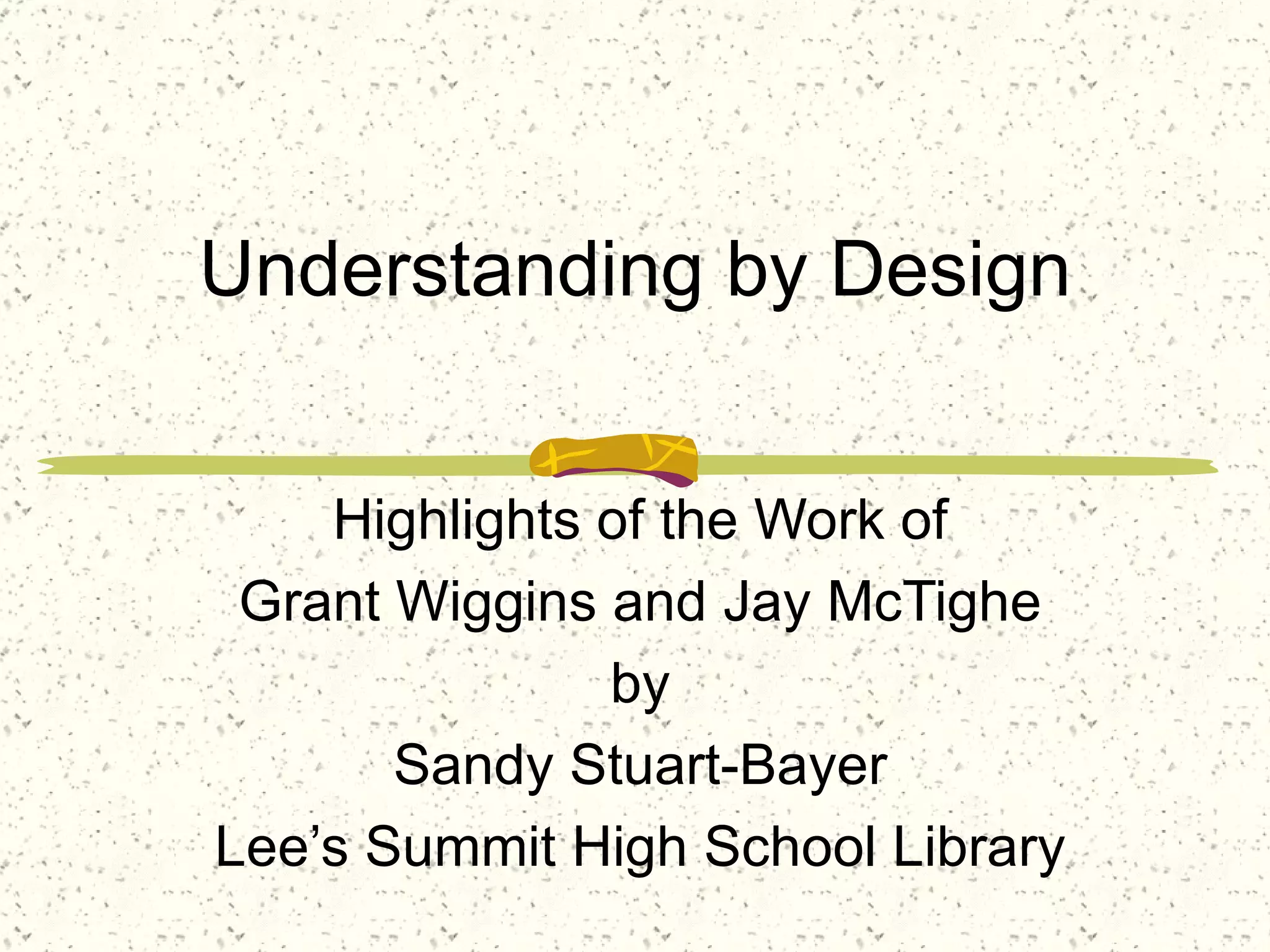 Understanding by Design

Highlights of the Work of
Grant Wiggins and Jay McTighe
by
Sandy Stuart-Bayer
Lee’s Summit High School Library